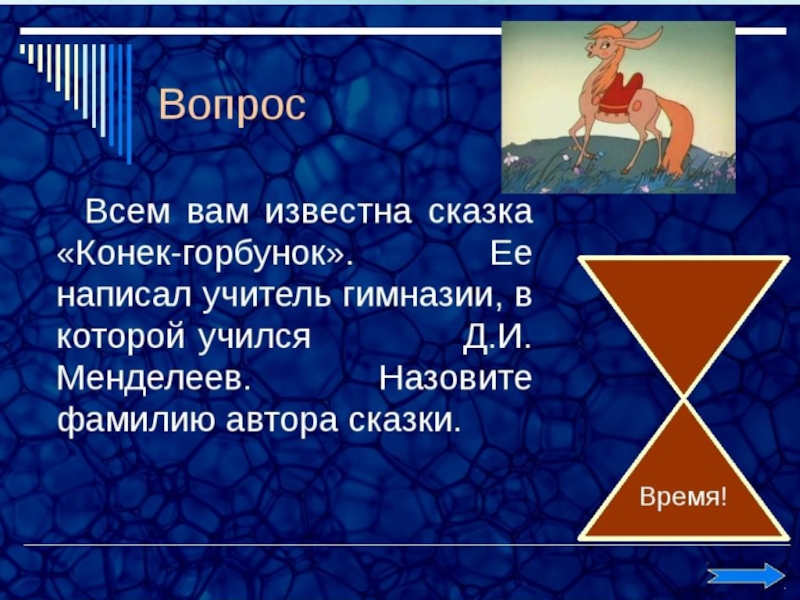 Вопрос

Всем вам известна сказка «Конек-горбунок». Ее написал учитель гимназии, в которой учился Д.И. Менделеев. Назовите фамилию автора сказки.

Время!